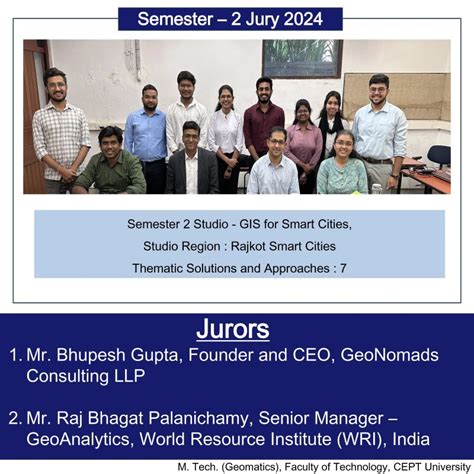 Semester – 2 Jury 2024

Semester 2 Studio - GIS for Smart Cities,

Studio Region : Rajkot Smart Cities

Thematic Solutions and Approaches : 7

Jurors

1. Mr. Bhupesh Gupta, Founder and CEO, GeoNomads Consulting LLP

2. Mr. Raj Bhagat Palanichamy, Senior Manager – GeoAnalytics, World Resource Institute (WRI), India

M. Tech. (Geomatics), Faculty of Technology, CEPT University